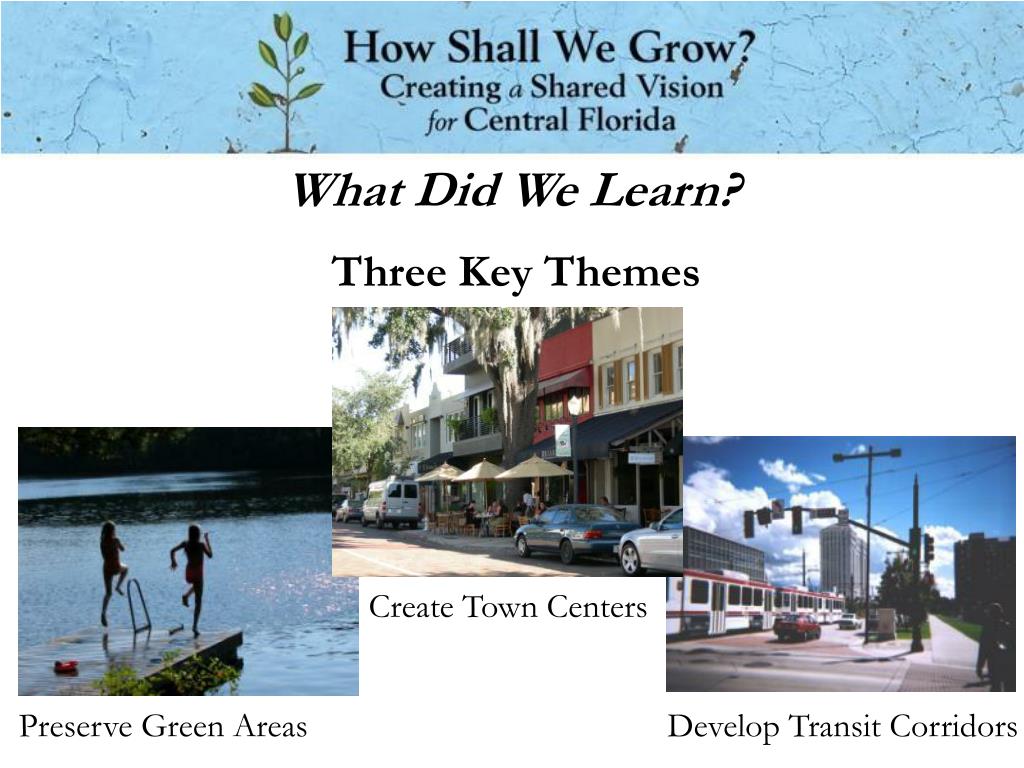 How Shall We Grow?
Creating a Shared Vision for Central Florida

What Did We Learn?

Three Key Themes

Create Town Centers

Preserve Green Areas

Develop Transit Corridors